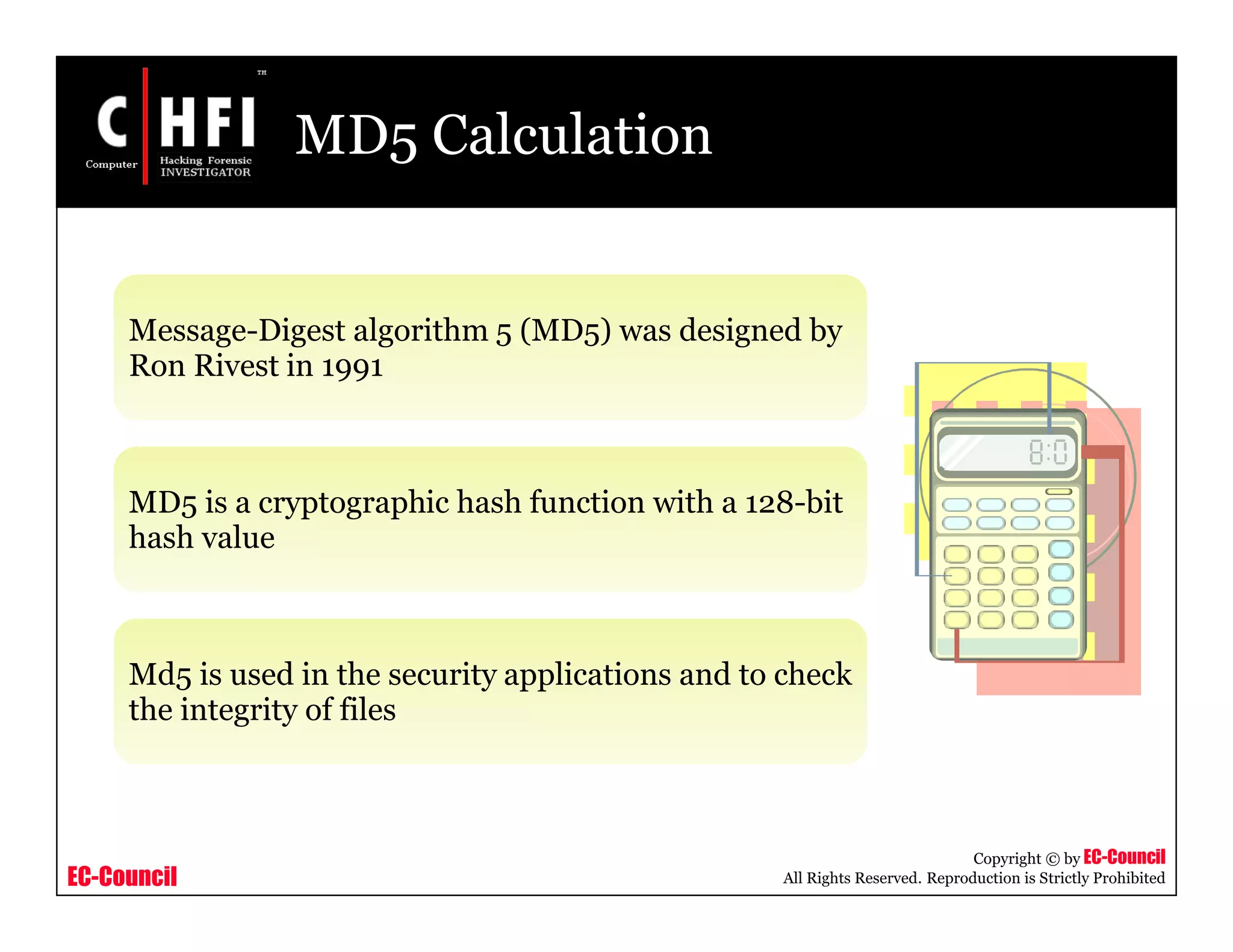 C HFI ™
Computer Hacking Forensic INVESTIGATOR

MD5 Calculation

Message-Digest algorithm 5 (MD5) was designed by Ron Rivest in 1991

MD5 is a cryptographic hash function with a 128-bit hash value

Md5 is used in the security applications and to check the integrity of files

8:0

EC-Council

Copyright © by EC-Council
All Rights Reserved. Reproduction is Strictly Prohibited